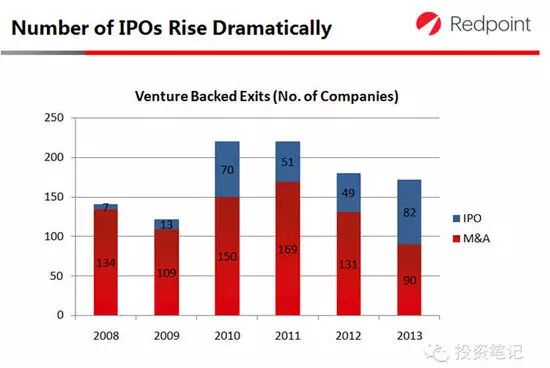 Number of IPOs Rise Dramatically

Redpoint

Venture Backed Exits (No. of Companies)

250
200
150
100
50
0

7
134
13
109
70
150
51
169
49
131
82
90

2008
2009
2010
2011
2012
2013

IPO
M&A

投资笔记